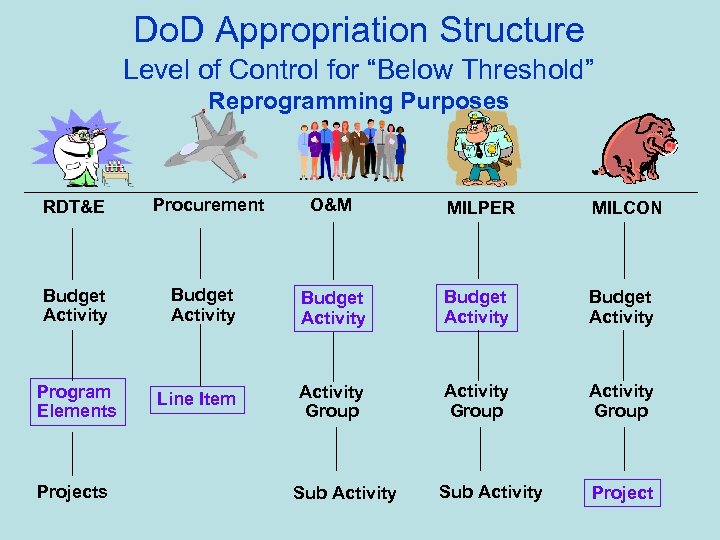 DoD Appropriation Structure
Level of Control for “Below Threshold”
Reprogramming Purposes

RDT&E

Budget Activity

Program Elements

Projects

Procurement

Budget Activity

Line Item

O&M

Budget Activity

Activity Group

Sub Activity

MILPER

Budget Activity

Activity Group

Sub Activity

MILCON

Budget Activity

Activity Group

Project